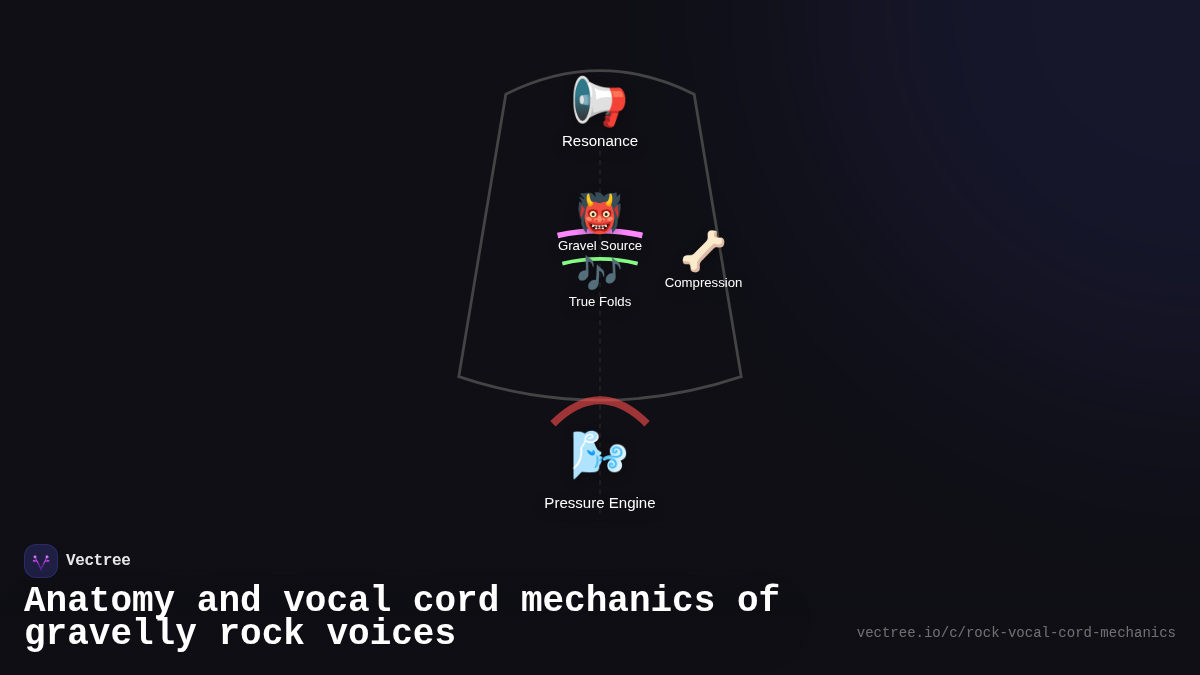 Resonance

Gravel Source

Compression

True Folds

Pressure Engine

Vectree

Anatomy and vocal cord mechanics of gravelly rock voices

vectree.io/c/rock-vocal-cord-mechanics